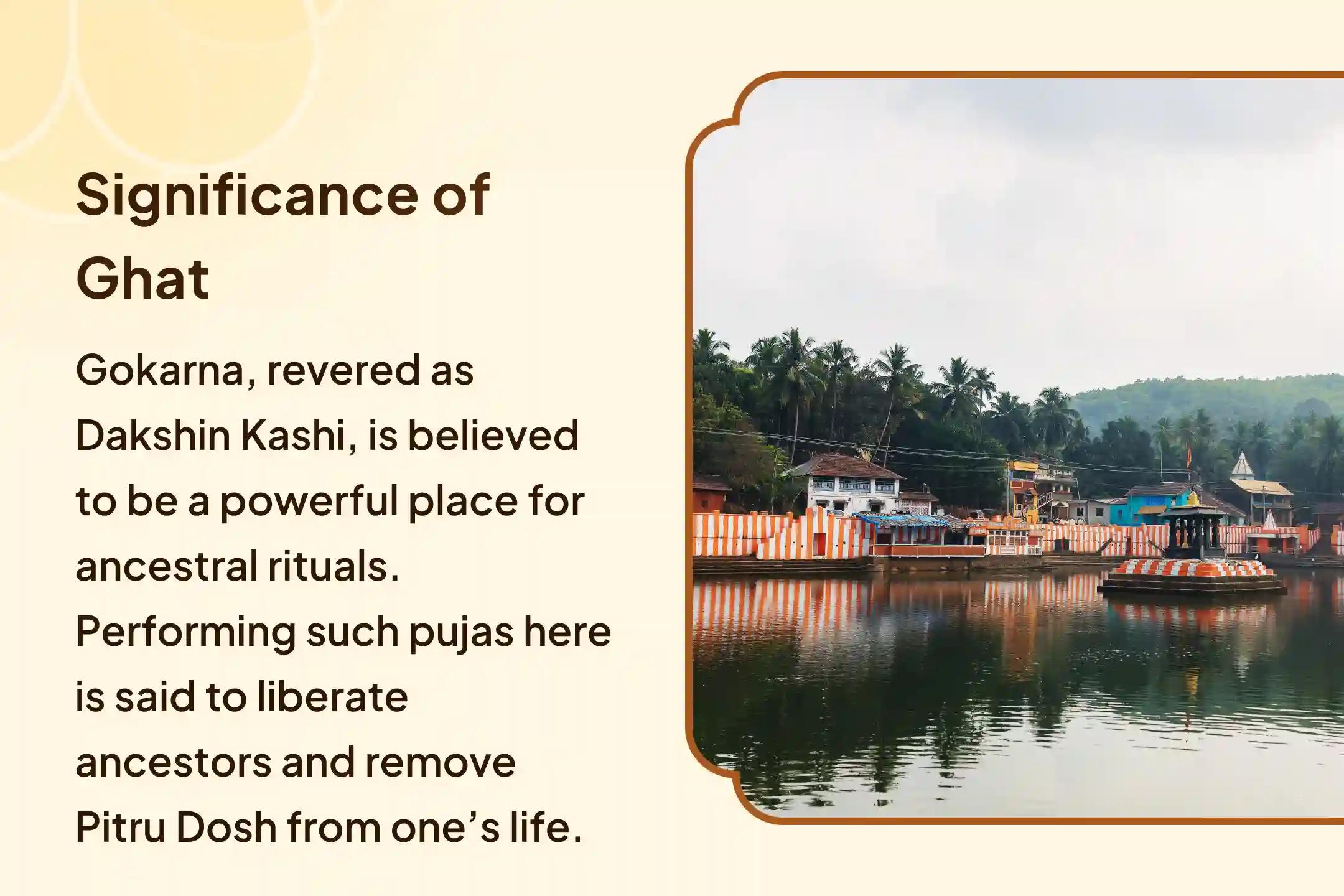 Significance of Ghat

Gokarna, revered as Dakshin Kashi, is believed to be a powerful place for ancestral rituals. Performing such pujas here is said to liberate ancestors and remove Pitru Dosh from one’s life.